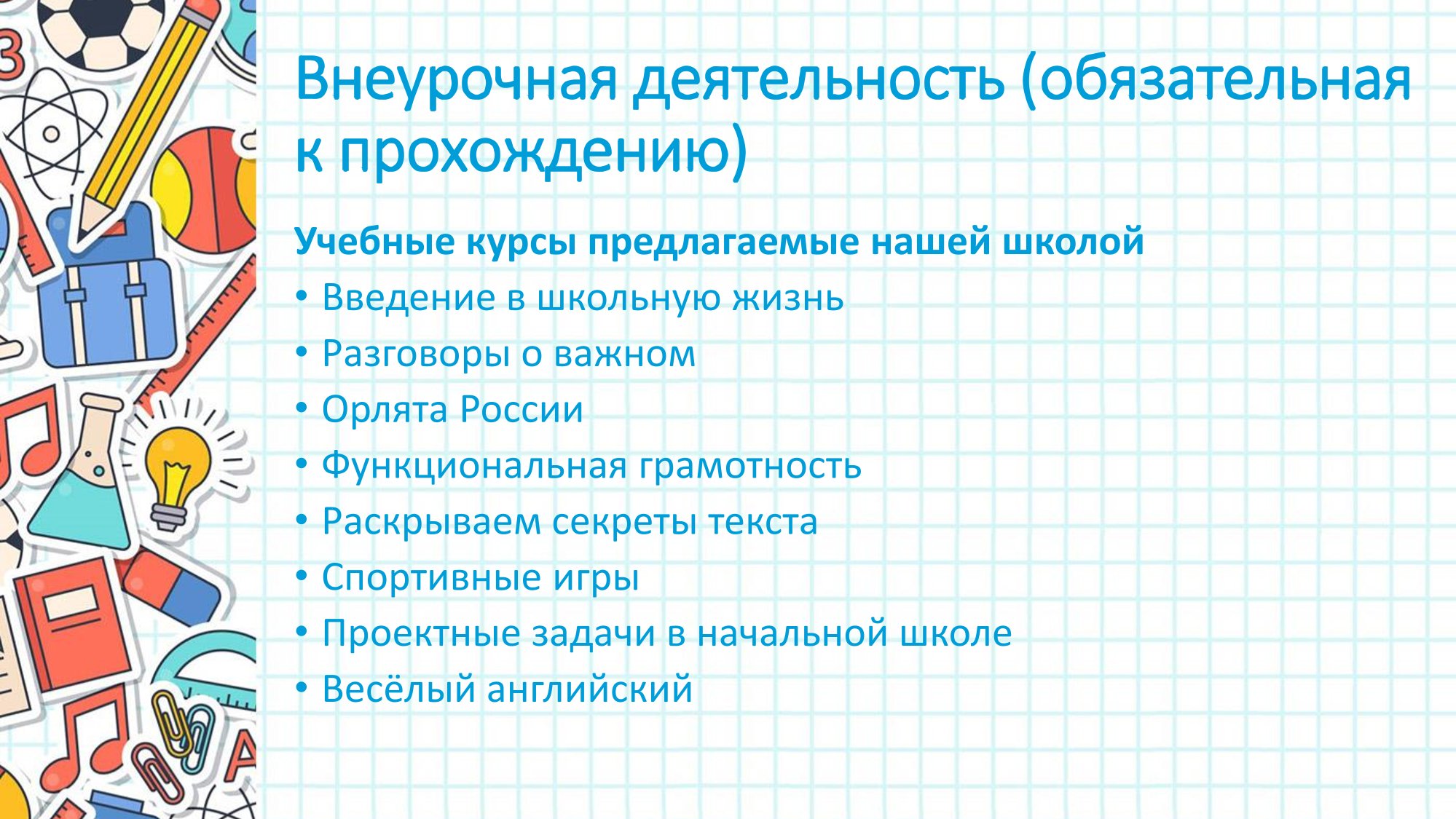 Внеурочная деятельность (обязательная к прохождению)

Учебные курсы предлагаемые нашей школой

• Введение в школьную жизнь
• Разговоры о важном
• Орлята России
• Функциональная грамотность
• Раскрываем секреты текста
• Спортивные игры
• Проектные задачи в начальной школе
• Весёлый английский